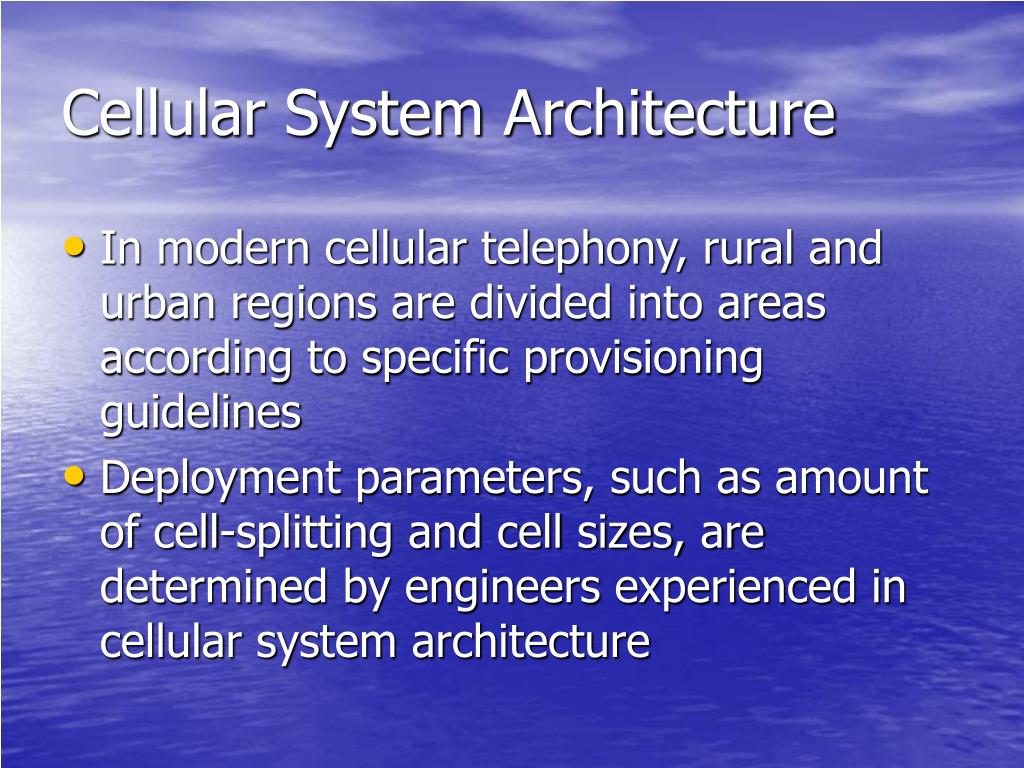 Cellular System Architecture

• In modern cellular telephony, rural and urban regions are divided into areas according to specific provisioning guidelines

• Deployment parameters, such as amount of cell-splitting and cell sizes, are determined by engineers experienced in cellular system architecture